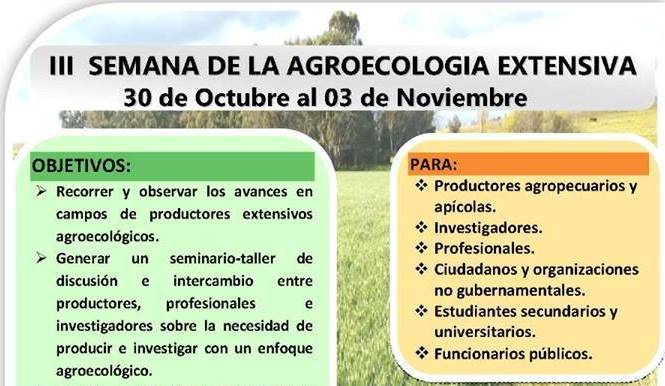 III SEMANA DE LA AGROECOLOGIA EXTENSIVA
30 de Octubre al 03 de Noviembre

OBJETIVOS:
➢ Recorrer y observar los avances en campos de productores extensivos agroecológicos.
➢ Generar un seminario-taller de discusión e intercambio entre productores, profesionales e investigadores sobre la necesidad de producir e investigar con un enfoque agroecológico.

PARA:
❖ Productores agropecuarios y apícolas.
❖ Investigadores.
❖ Profesionales.
❖ Ciudadanos y organizaciones no gubernamentales.
❖ Estudiantes secundarios y universitarios.
❖ Funcionarios públicos.